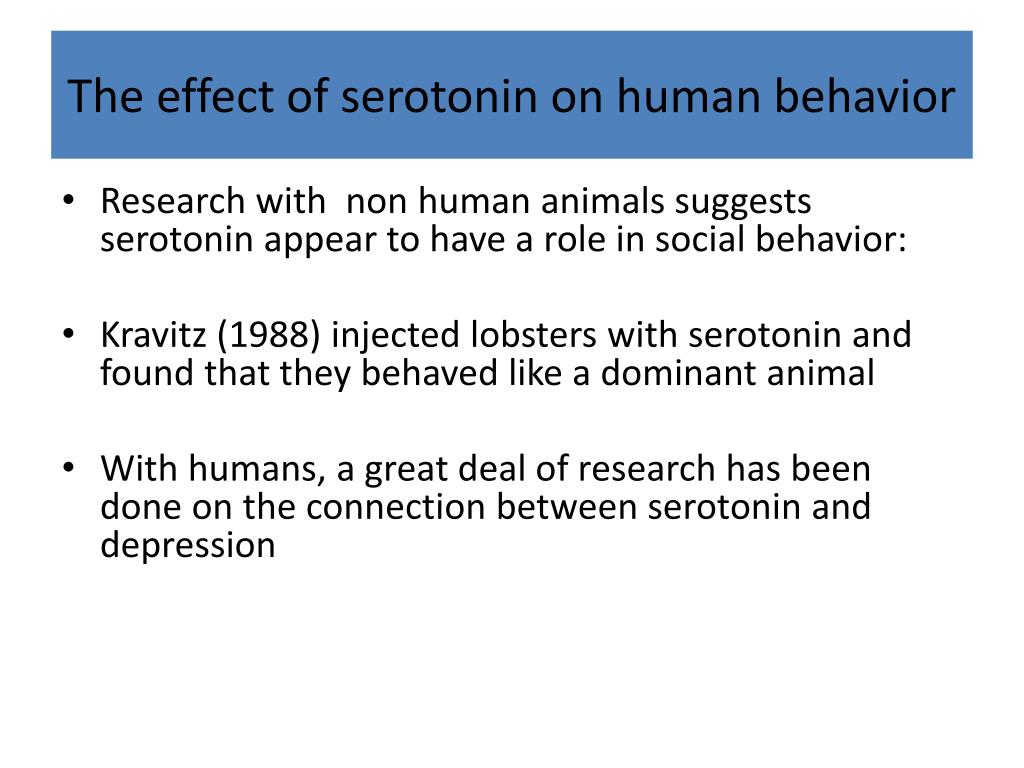 The effect of serotonin on human behavior

• Research with non human animals suggests serotonin appear to have a role in social behavior:

• Kravitz (1988) injected lobsters with serotonin and found that they behaved like a dominant animal

• With humans, a great deal of research has been done on the connection between serotonin and depression